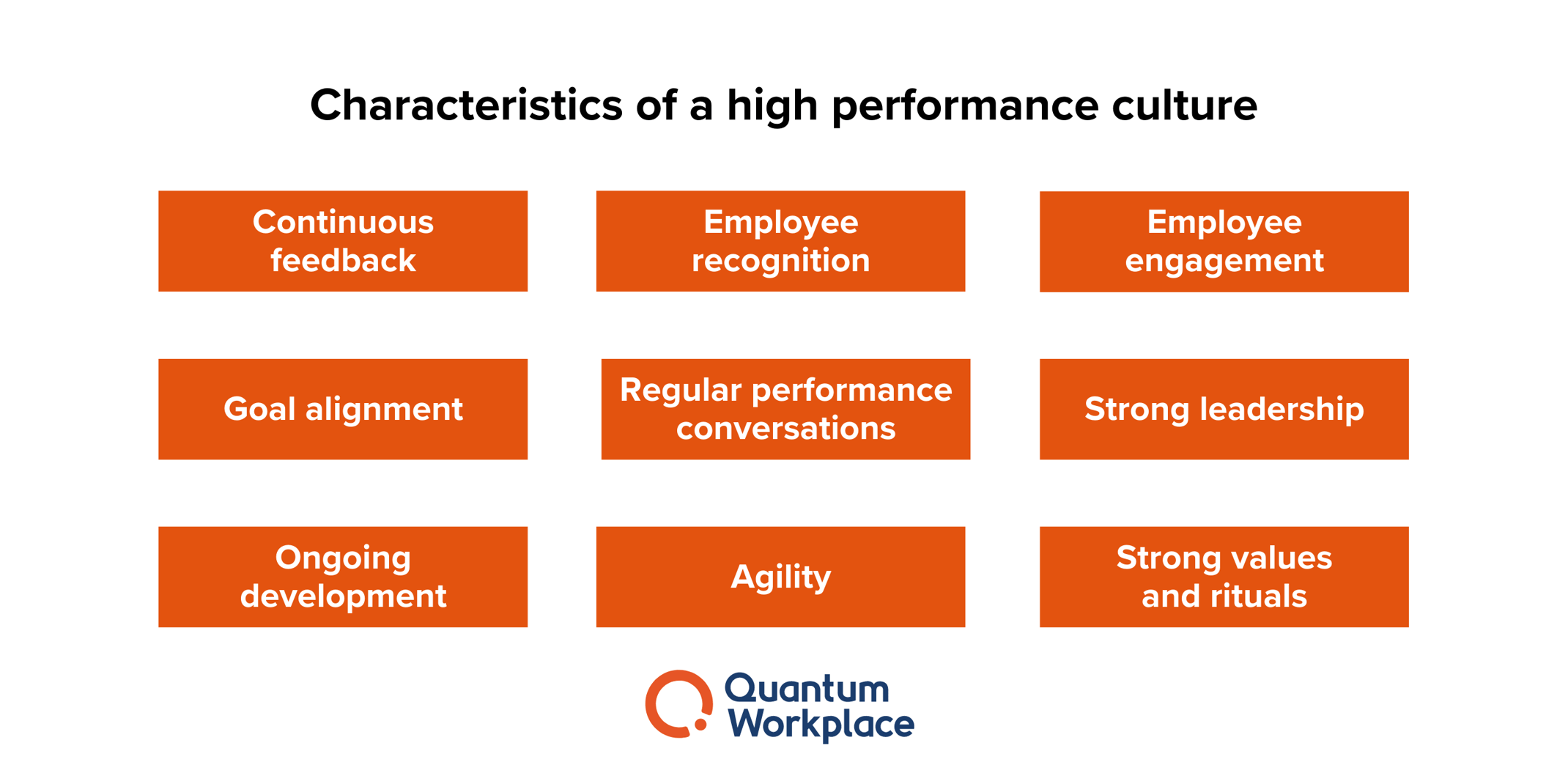 Characteristics of a high performance culture

Continuous feedback

Employee recognition

Employee engagement

Goal alignment

Regular performance conversations

Strong leadership

Ongoing development

Agility

Strong values and rituals

Quantum Workplace